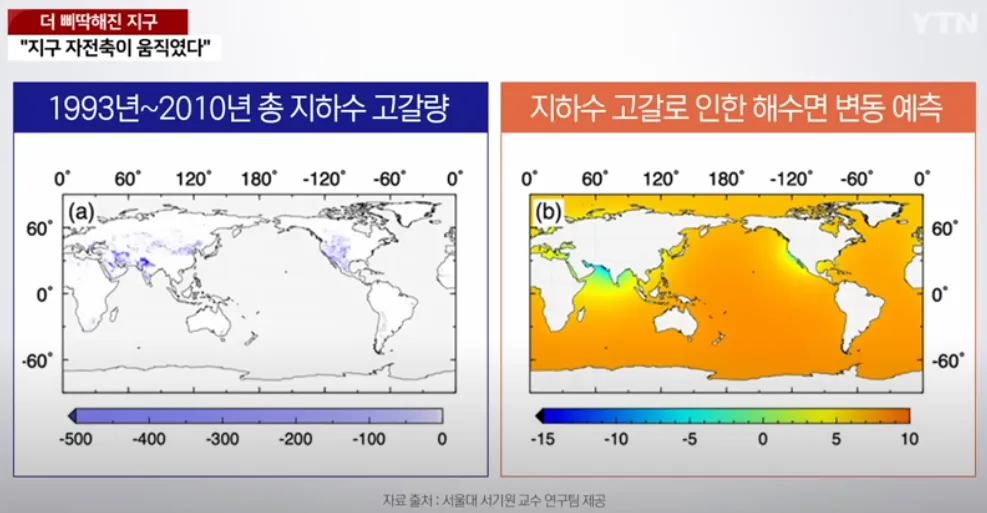 더 삐딱해진 지구
"지구 자전축이 움직였다"

YTN

1993년~2010년 총 지하수 고갈량

0° 60° 120° 180° -120° -60° 0°

(a)

60°
0°
-60°

-500 -400 -300 -200 -100 0

지하수 고갈로 인한 해수면 변동 예측

0° 60° 120° 180° -120° -60° 0°

(b)

60°
0°
-60°

-15 -10 -5 0 5 10

자료 출처 : 서울대 서기원 교수 연구팀 제공